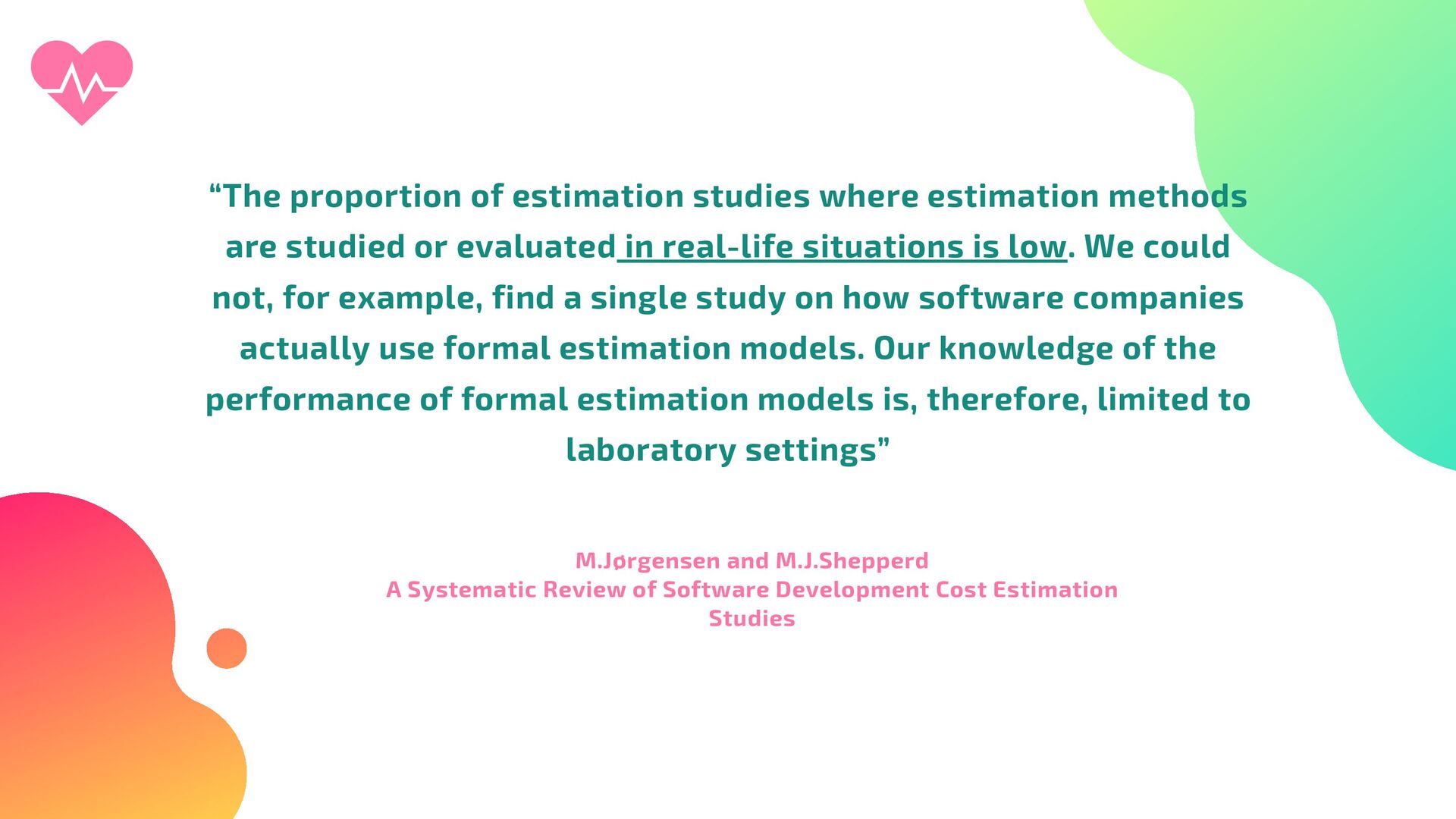 “The proportion of estimation studies where estimation methods are studied or evaluated in real-life situations is low. We could not, for example, find a single study on how software companies actually use formal estimation models. Our knowledge of the performance of formal estimation models is, therefore, limited to laboratory settings”

M.Jørgensen and M.J.Shepperd
A Systematic Review of Software Development Cost Estimation Studies